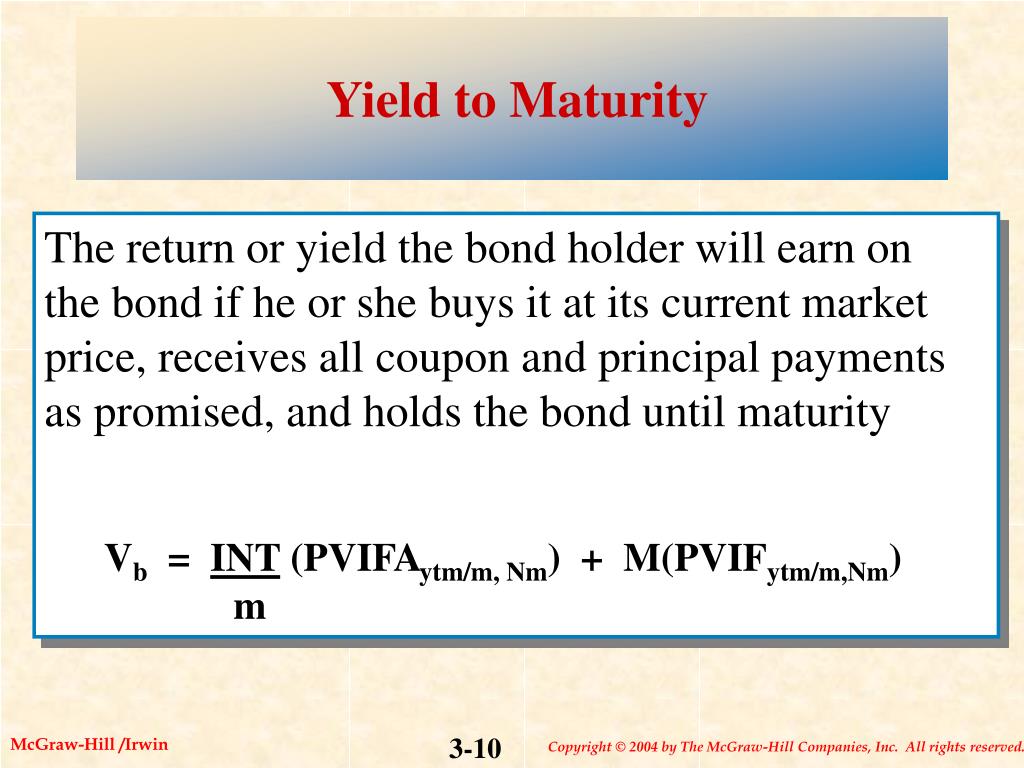 Yield to Maturity

The return or yield the bond holder will earn on the bond if he or she buys it at its current market price, receives all coupon and principal payments as promised, and holds the bond until maturity

$V_b = \frac{INT}{m} (PVIFA_{ytm/m, Nm}) + M(PVIF_{ytm/m,Nm})$

McGraw-Hill /Irwin

3-10

Copyright © 2004 by The McGraw-Hill Companies, Inc. All rights reserved.